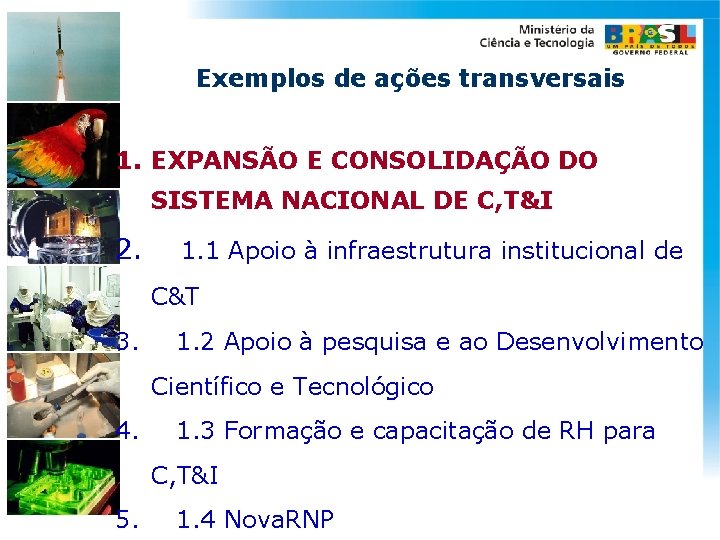 Ministério da Ciência e Tecnologia

BRASIL
UM PAÍS DE TODOS
GOVERNO FEDERAL

Exemplos de ações transversais

1. EXPANSÃO E CONSOLIDAÇÃO DO SISTEMA NACIONAL DE C,T&I

2. 1.1 Apoio à infraestrutura institucional de C&T

3. 1.2 Apoio à pesquisa e ao Desenvolvimento Científico e Tecnológico

4. 1.3 Formação e capacitação de RH para C,T&I

5. 1.4 NovaRNP